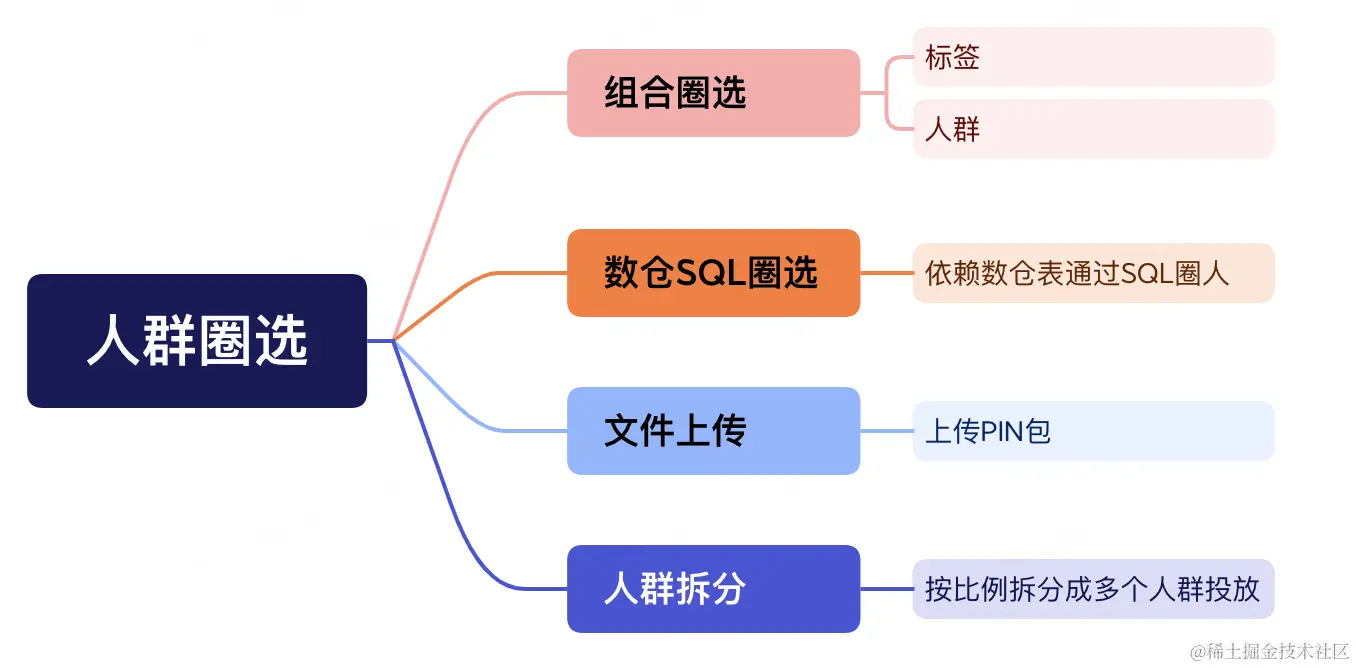 人群圈选

组合圈选

标签

人群

数仓SQL圈选

依赖数仓表通过SQL圈人

文件上传

上传PIN包

人群拆分

按比例拆分成多个人群投放

@稀土掘金技术社区